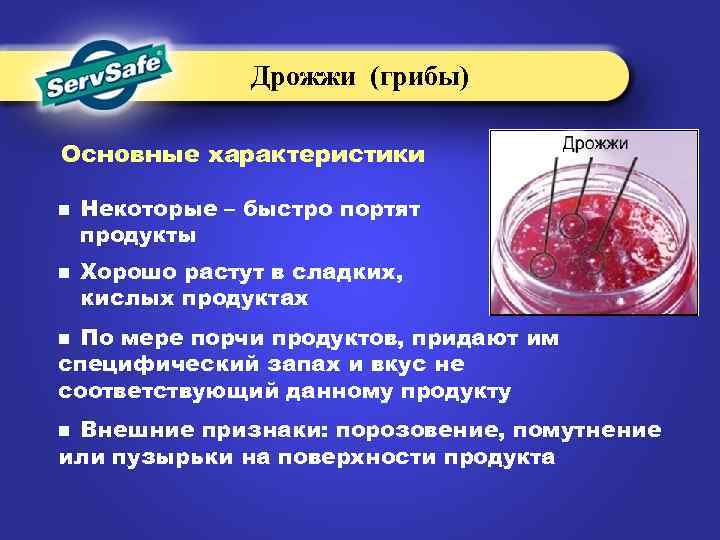 ServSafe®

Дрожжи (грибы)

Основные характеристики

Дрожжи

■ Некоторые – быстро портят продукты

■ Хорошо растут в сладких, кислых продуктах

■ По мере порчи продуктов, придают им специфический запах и вкус не соответствующий данному продукту

■ Внешние признаки: порозовение, помутнение или пузырьки на поверхности продукта